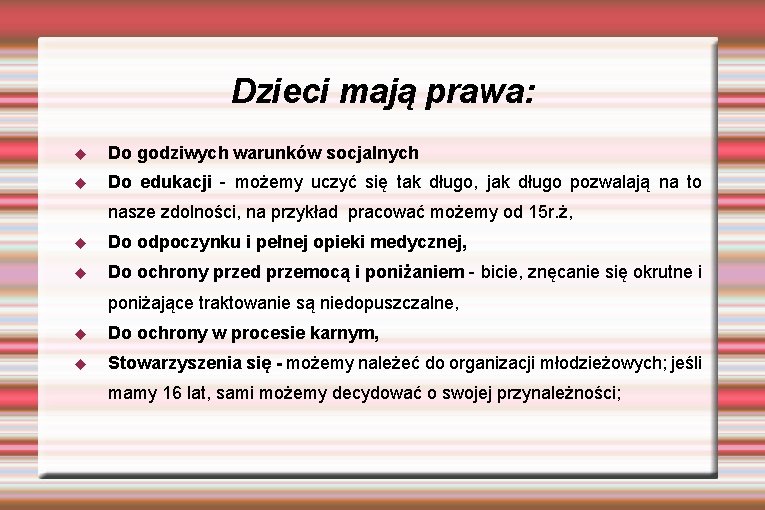 Dzieci mają prawa:

◆ Do godziwych warunków socjalnych
◆ Do edukacji - możemy uczyć się tak długo, jak długo pozwalają na to nasze zdolności, na przykład pracować możemy od 15r.ż,
◆ Do odpoczynku i pełnej opieki medycznej,
◆ Do ochrony przed przemocą i poniżaniem - bicie, znęcanie się okrutne i poniżające traktowanie są niedopuszczalne,
◆ Do ochrony w procesie karnym,
◆ Stowarzyszenia się - możemy należeć do organizacji młodzieżowych; jeśli mamy 16 lat, sami możemy decydować o swojej przynależności;